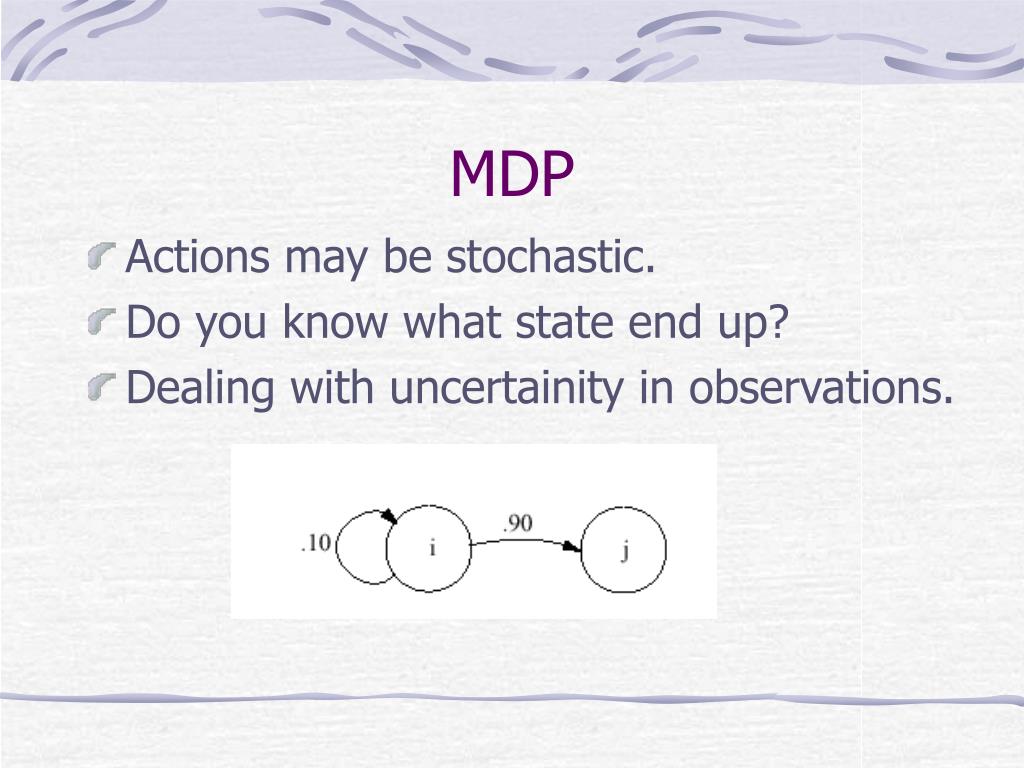 MDP

Actions may be stochastic.

Do you know what state end up?

Dealing with uncertainity in observations.

.10

i

.90

j